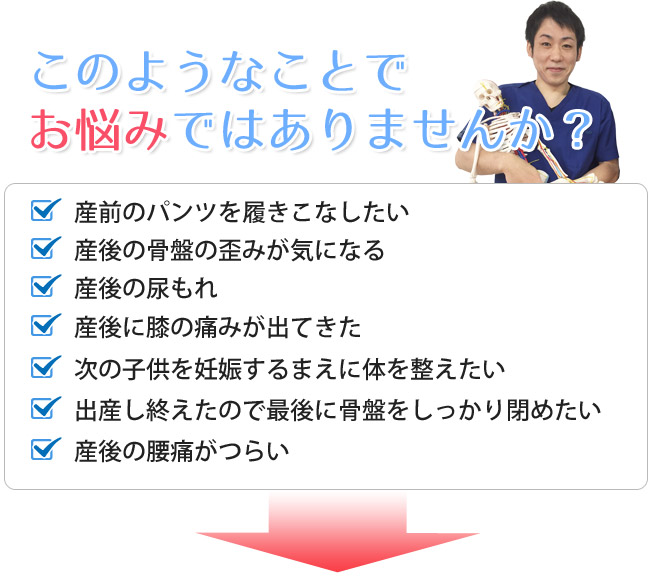 このようなことで
お悩みではありませんか？

産前のパンツを履きこなしたい
産後の骨盤の歪みが気になる
産後の尿もれ
産後に膝の痛みが出てきた
次の子供を妊娠するまえに体を整えたい
出産し終えたので最後に骨盤をしっかり閉めたい
産後の腰痛がつらい